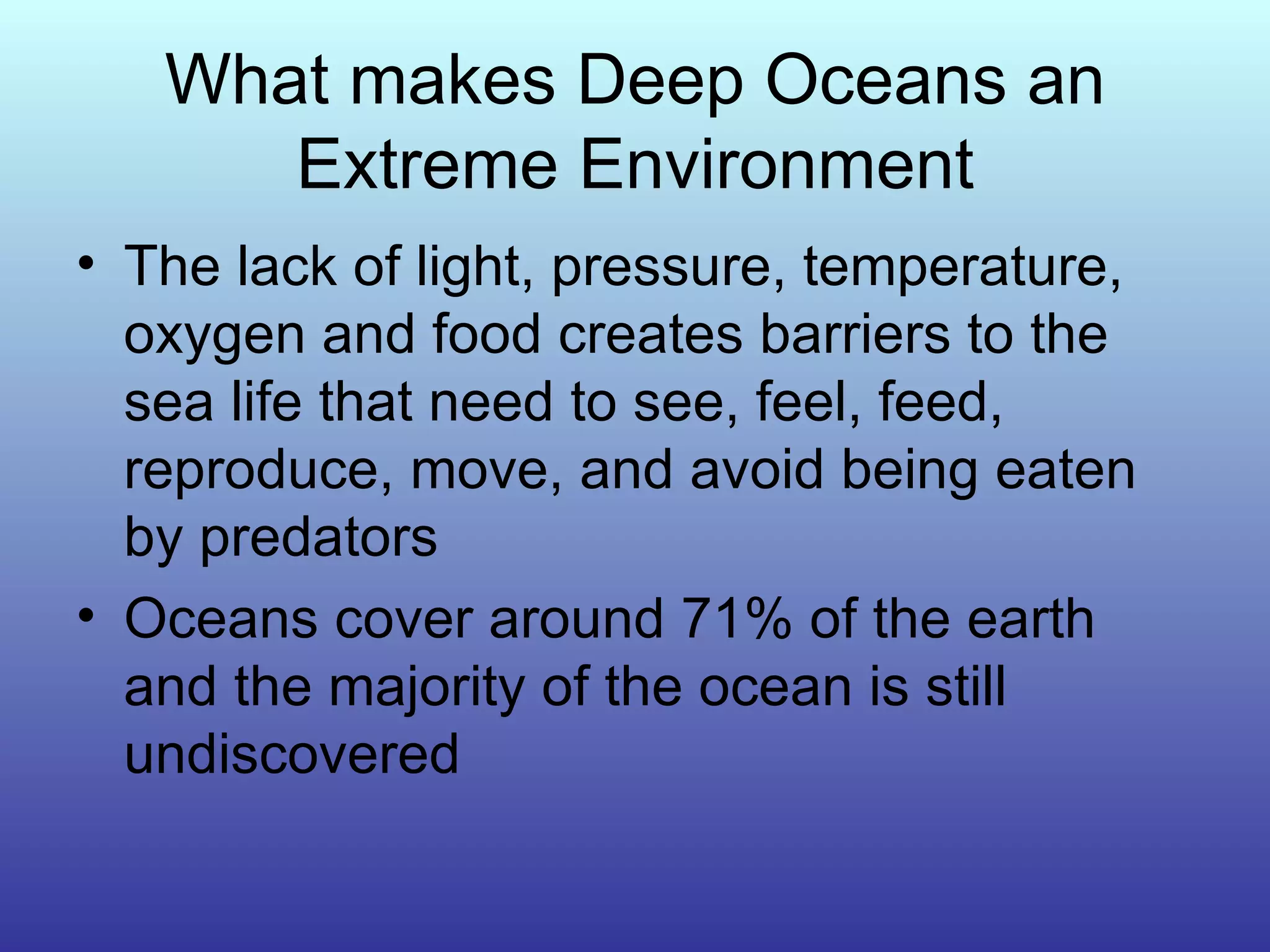 What makes Deep Oceans an Extreme Environment

• The lack of light, pressure, temperature, oxygen and food creates barriers to the sea life that need to see, feel, feed, reproduce, move, and avoid being eaten by predators

• Oceans cover around 71% of the earth and the majority of the ocean is still undiscovered